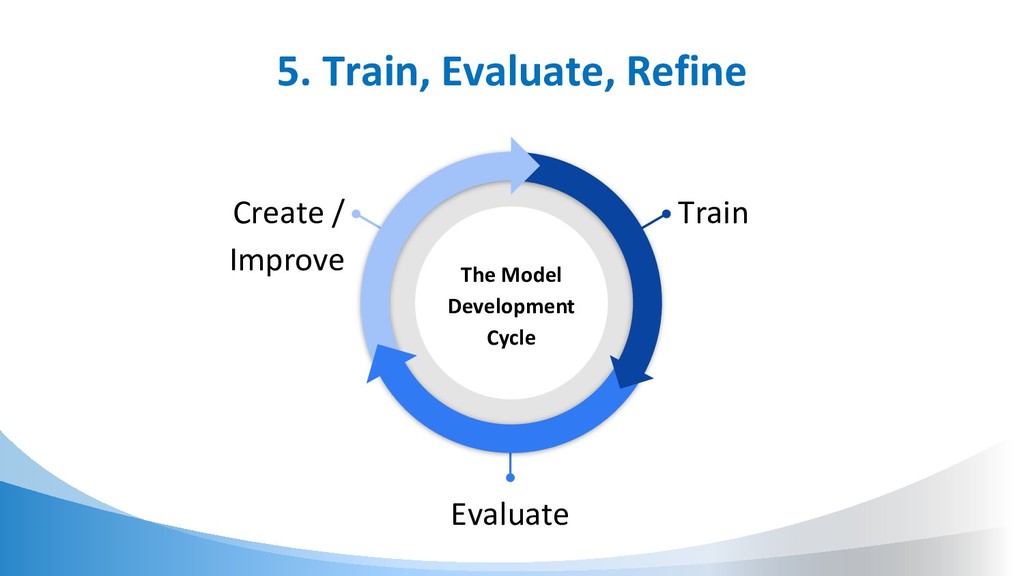 5. Train, Evaluate, Refine

Create / Improve

Train

The Model Development Cycle

Evaluate